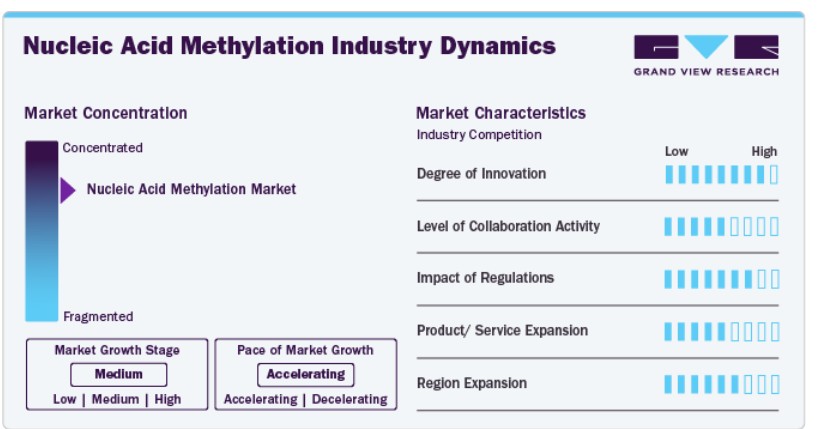 Nucleic Acid Methylation Industry Dynamics

GRAND VIEW RESEARCH

Market Concentration

Concentrated

Nucleic Acid Methylation Market

Fragmented

Market Growth Stage

Medium

Low | Medium | High

Pace of Market Growth

Accelerating

Accelerating | Decelerating

Market Characteristics

Industry Competition

Low High

Degree of Innovation

Level of Collaboration Activity

Impact of Regulations

Product/ Service Expansion

Region Expansion